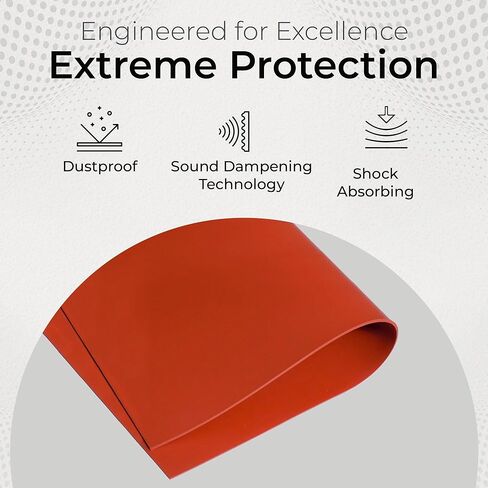 Engineered for Excellence
Extreme Protection

Dustproof

Sound Dampening Technology

Shock Absorbing